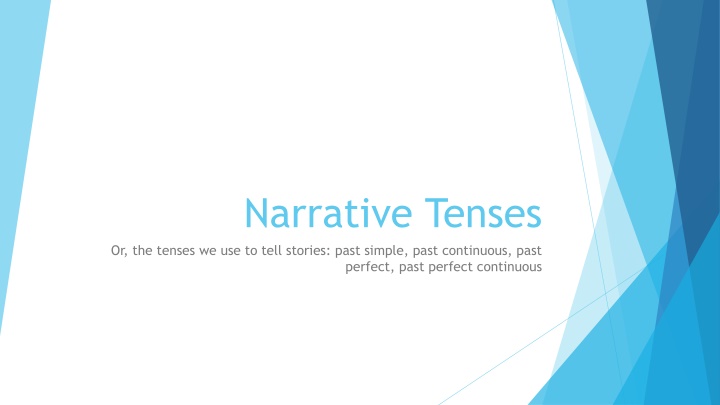 Narrative Tenses

Or, the tenses we use to tell stories: past simple, past continuous, past perfect, past perfect continuous